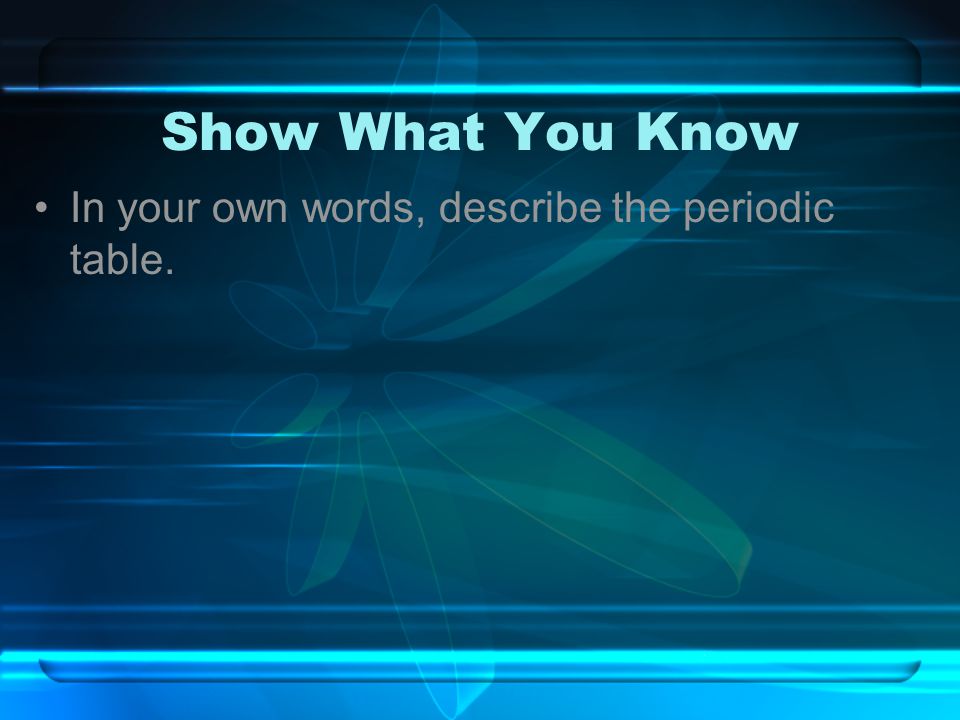 Show What You Know

• In your own words, describe the periodic table.